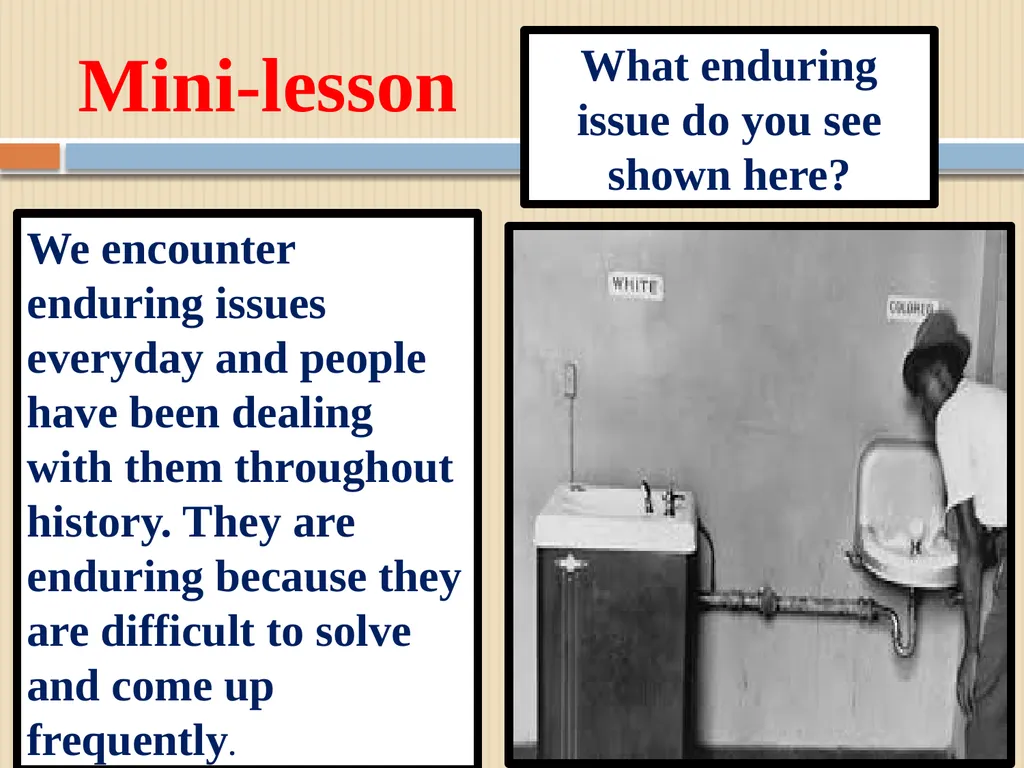 Mini-lesson

What enduring issue do you see shown here?

We encounter enduring issues everyday and people have been dealing with them throughout history. They are enduring because they are difficult to solve and come up frequently.

WHITE

COLORED